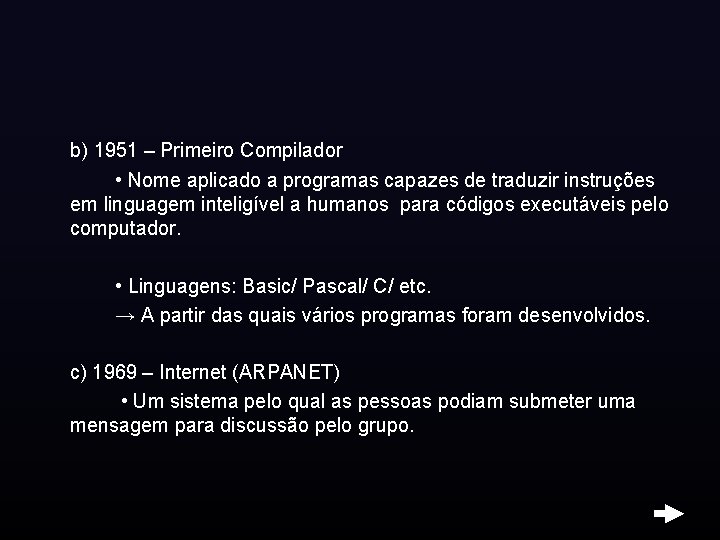 b) 1951 – Primeiro Compilador

• Nome aplicado a programas capazes de traduzir instruções em linguagem inteligível a humanos para códigos executáveis pelo computador.

• Linguagens: Basic/ Pascal/ C/ etc.
→ A partir das quais vários programas foram desenvolvidos.

c) 1969 – Internet (ARPANET)

• Um sistema pelo qual as pessoas podiam submeter uma mensagem para discussão pelo grupo.